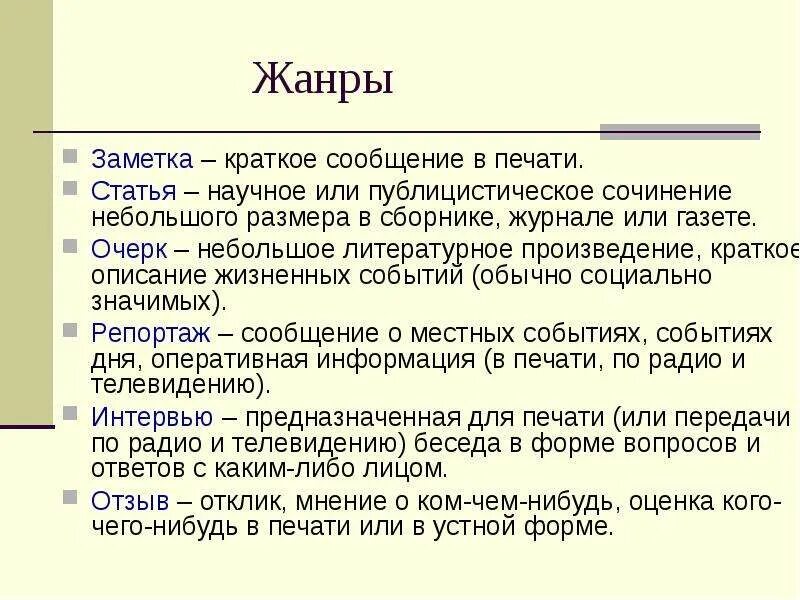 Жанры

Заметка – краткое сообщение в печати.

Статья – научное или публицистическое сочинение небольшого размера в сборнике, журнале или газете.

Очерк – небольшое литературное произведение, краткое описание жизненных событий (обычно социально значимых).

Репортаж – сообщение о местных событиях, событиях дня, оперативная информация (в печати, по радио и телевидению).

Интервью – предназначенная для печати (или передачи по радио и телевидению) беседа в форме вопросов и ответов с каким-либо лицом.

Отзыв – отклик, мнение о ком-чем-нибудь, оценка кого-чего-нибудь в печати или в устной форме.